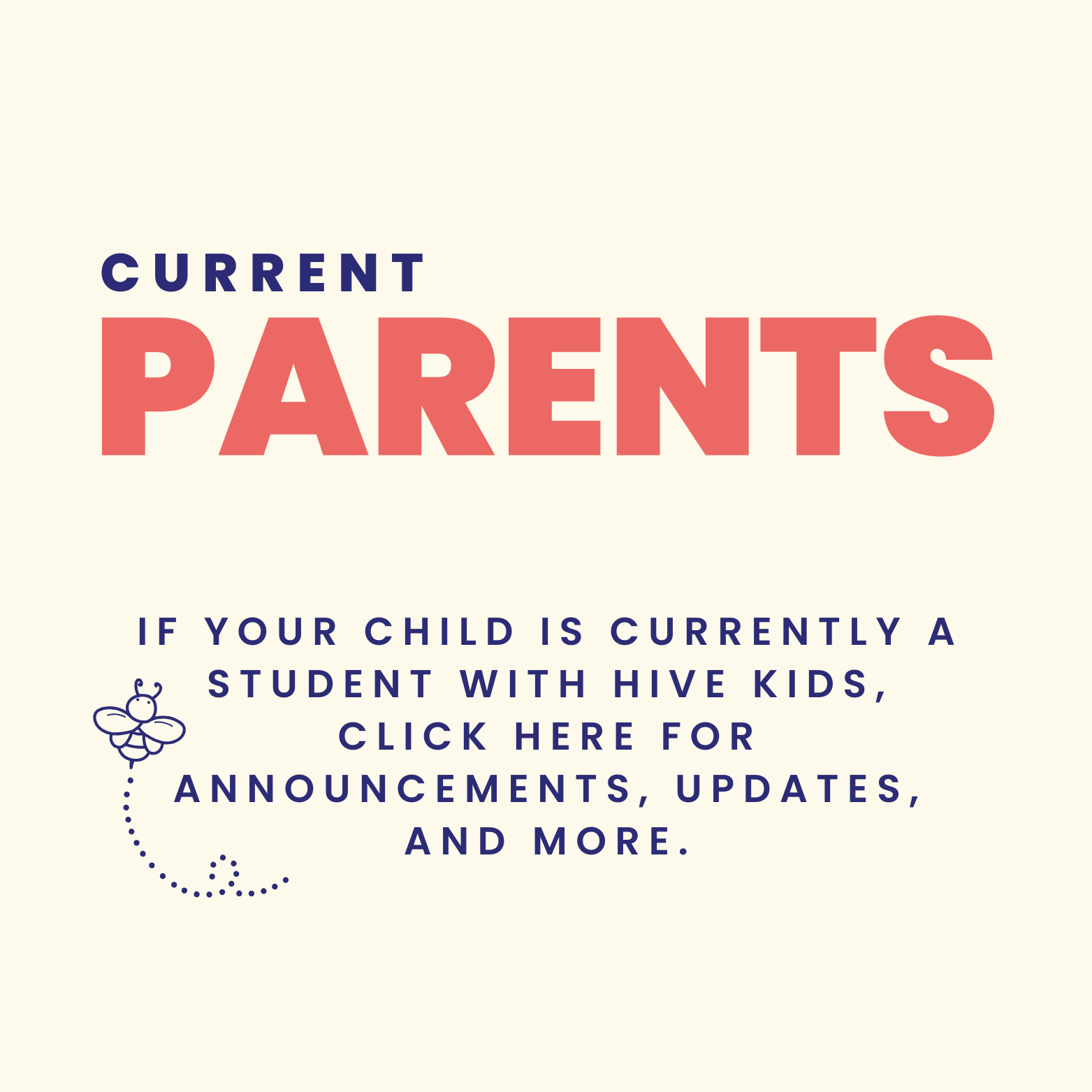 CURRENT
PARENTS

IF YOUR CHILD IS CURRENTLY A STUDENT WITH HIVE KIDS, CLICK HERE FOR ANNOUNCEMENTS, UPDATES, AND MORE.